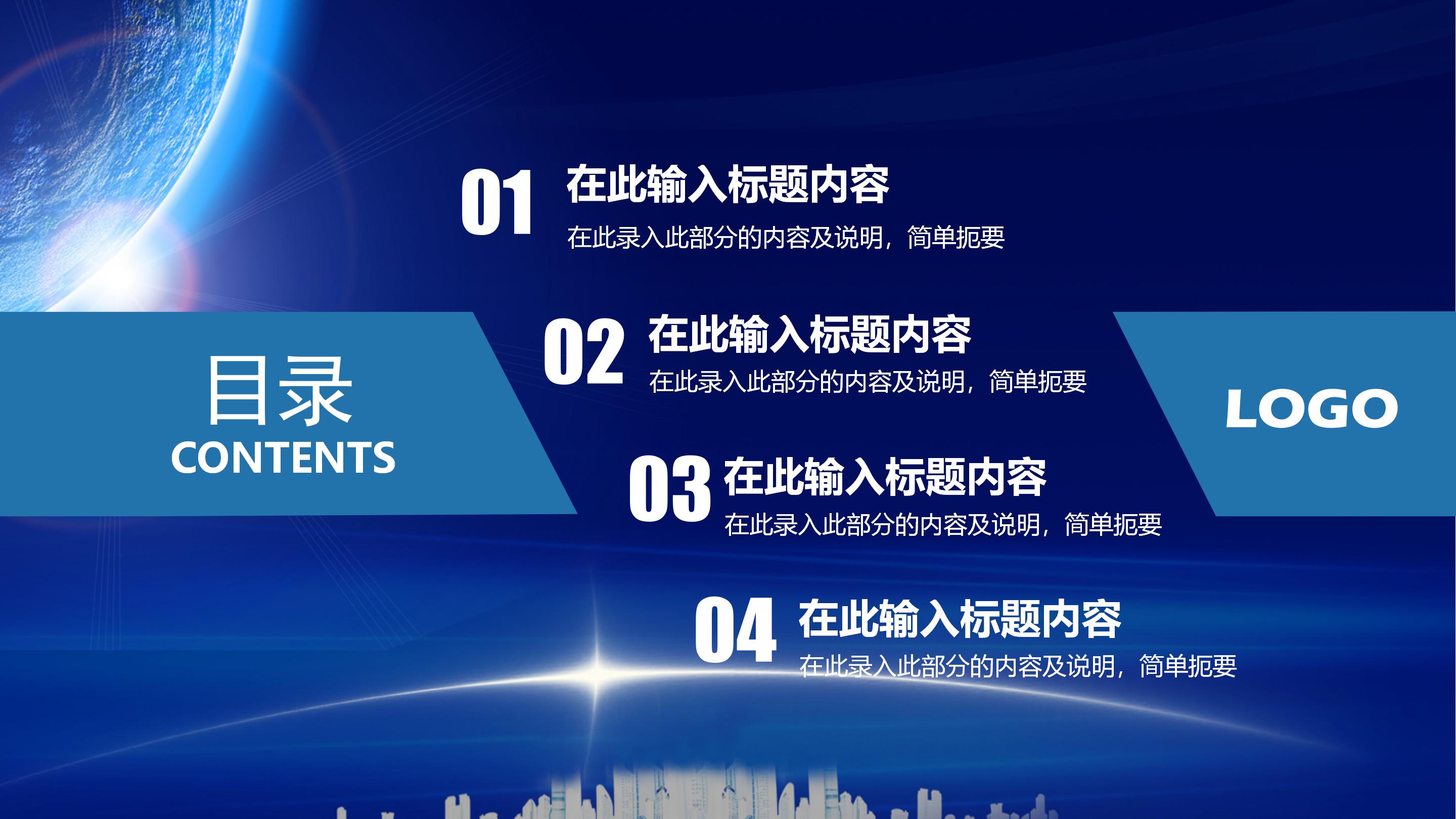 目录
CONTENTS

01 在此输入标题内容
在此录入此部分的内容及说明，简单扼要

02 在此输入标题内容
在此录入此部分的内容及说明，简单扼要

03 在此输入标题内容
在此录入此部分的内容及说明，简单扼要

04 在此输入标题内容
在此录入此部分的内容及说明，简单扼要

LOGO